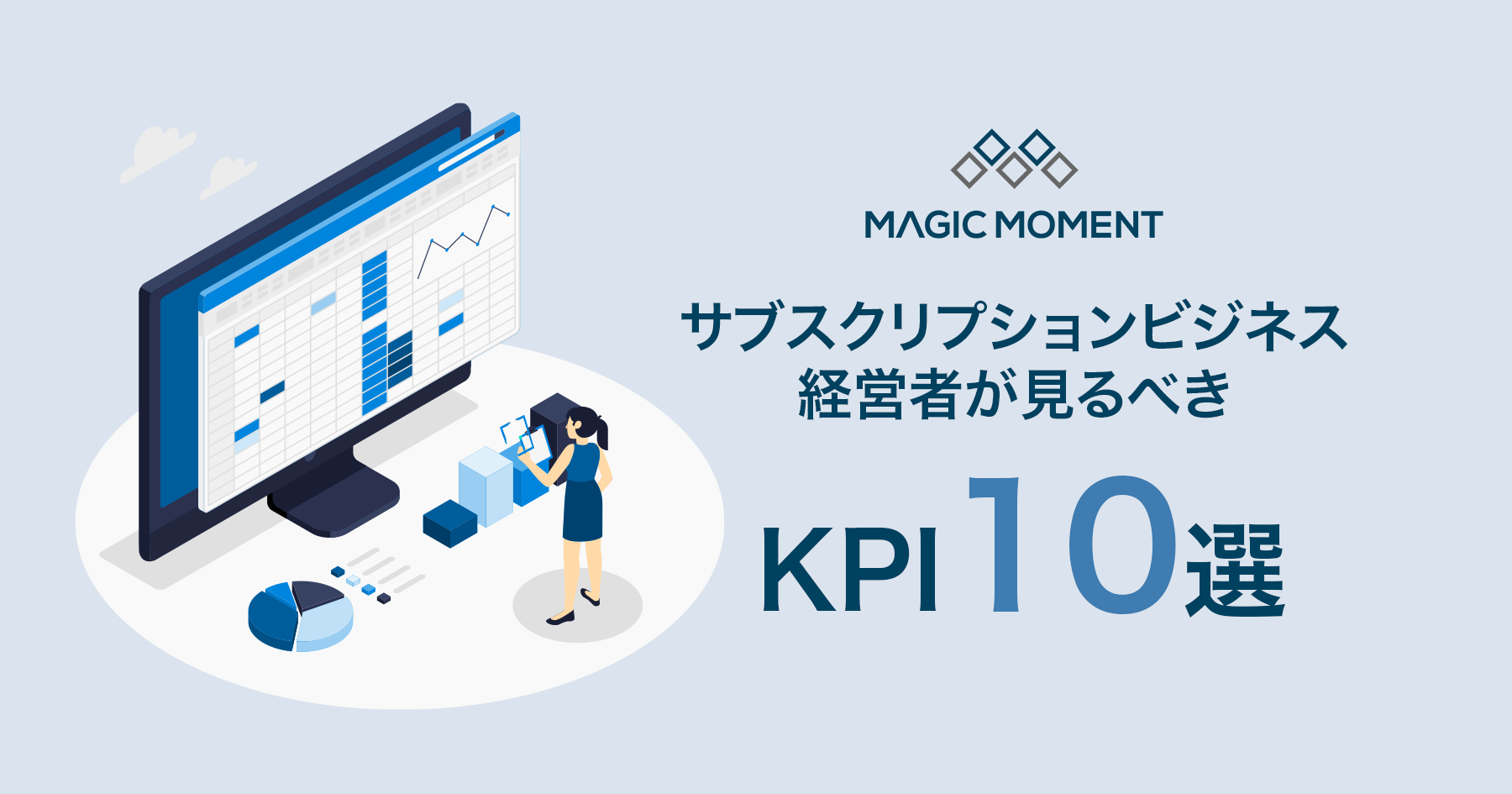 MAGIC MOMENT

サブスクリプションビジネス
経営者が見るべき

KPI 10選